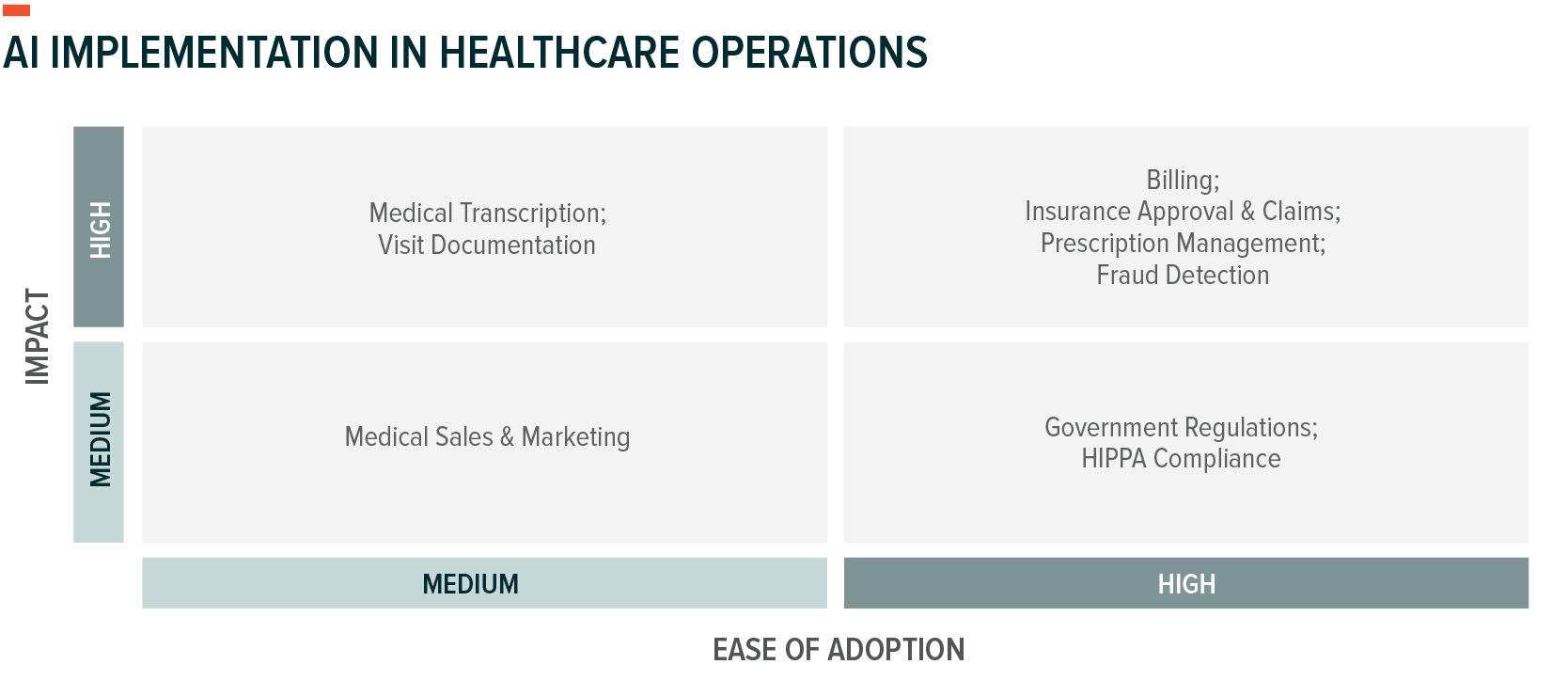 AI IMPLEMENTATION IN HEALTHCARE OPERATIONS

IMPACT

HIGH

Medical Transcription;
Visit Documentation

Billing;
Insurance Approval & Claims;
Prescription Management;
Fraud Detection

MEDIUM

Medical Sales & Marketing

Government Regulations;
HIPPA Compliance

MEDIUM

HIGH

EASE OF ADOPTION